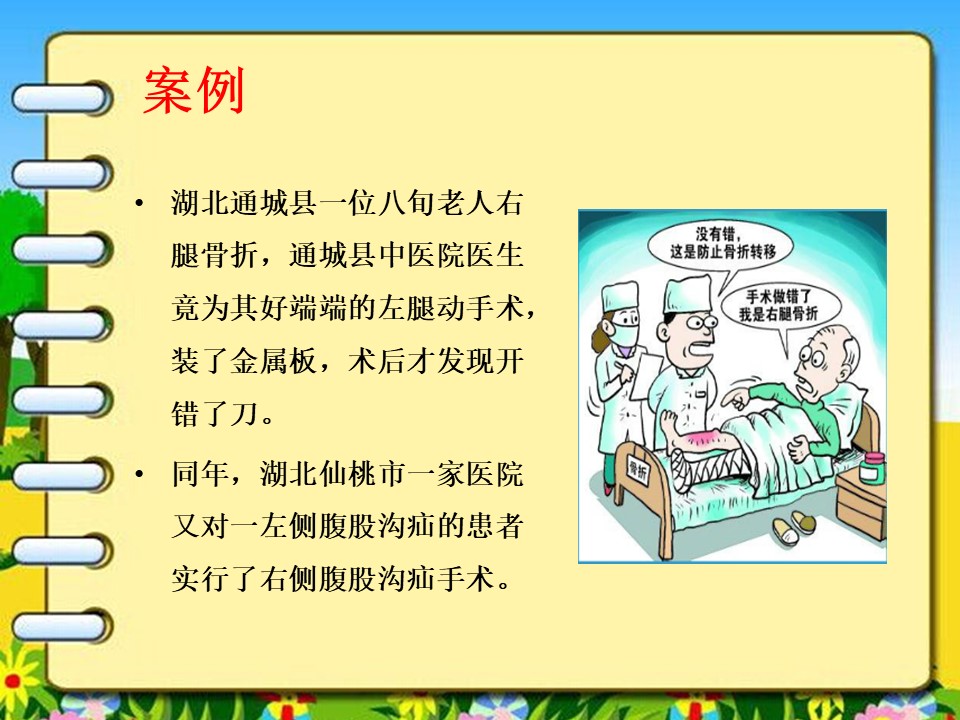 案例

• 湖北通城县一位八旬老人右腿骨折，通城县中医院医生竟为其好端端的左腿动手术，装了金属板，术后才发现开错了刀。

• 同年，湖北仙桃市一家医院又对一左侧腹股沟疝的患者实行了右侧腹股沟疝手术。

没有错，这是防止骨折转移

手术做错了 我是右腿骨折

骨折